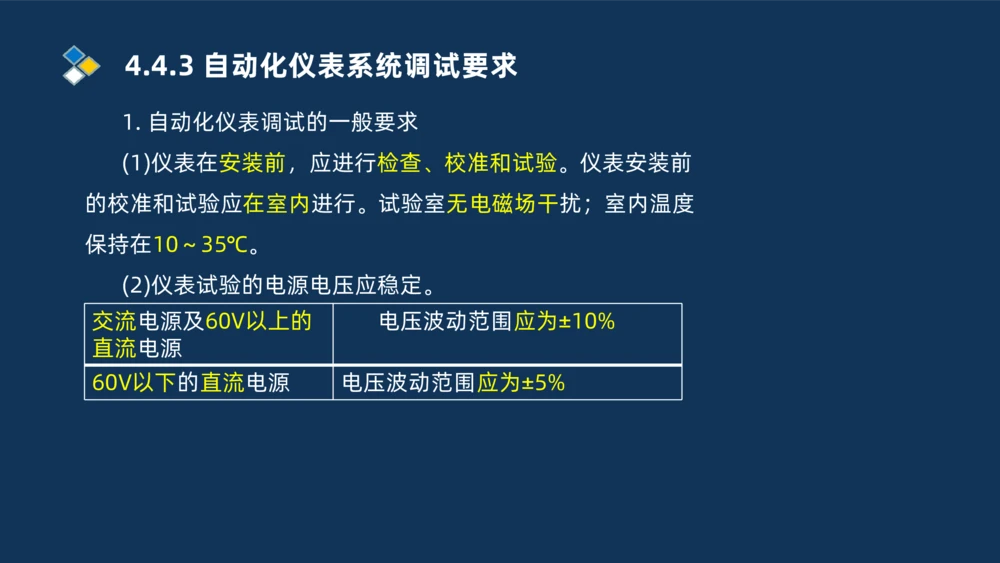 4.4.3 自动化仪表系统调试要求

1. 自动化仪表调试的一般要求

(1)仪表在安装前，应进行检查、校准和试验。仪表安装前的校准和试验应在室内进行。试验室无电磁场干扰；室内温度保持在10～35℃。

(2)仪表试验的电源电压应稳定。

| 交流电源及60V以上的直流电源 | 电压波动范围应为±10% |
|---|---|
| 60V以下的直流电源 | 电压波动范围应为±5% |